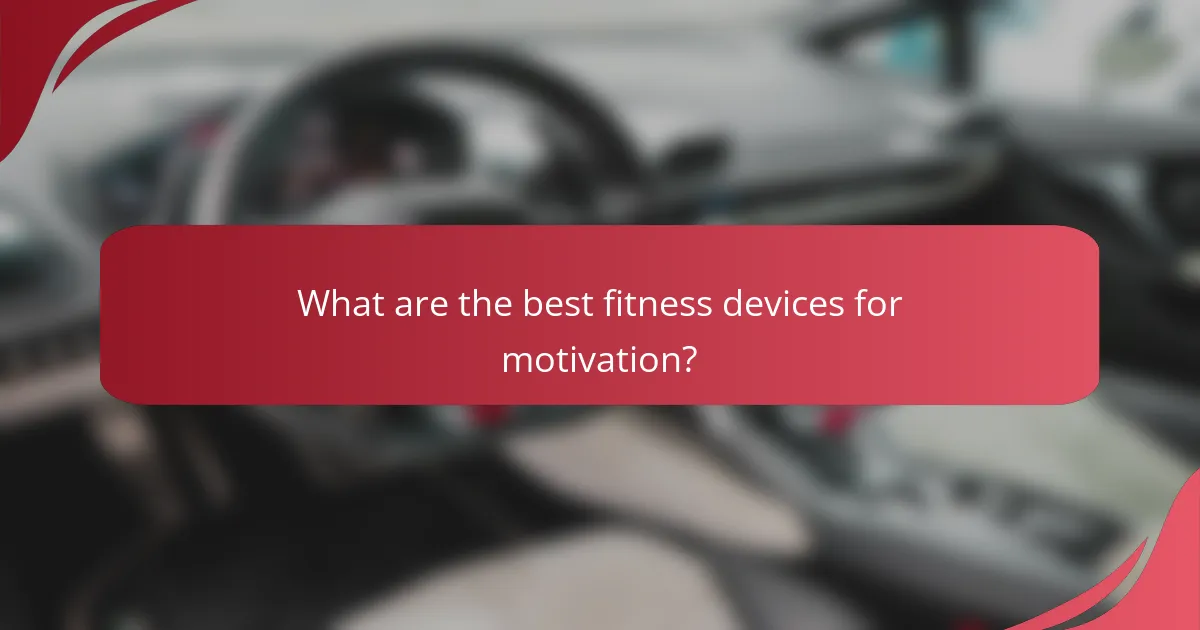 What are the best fitness devices for motivation?